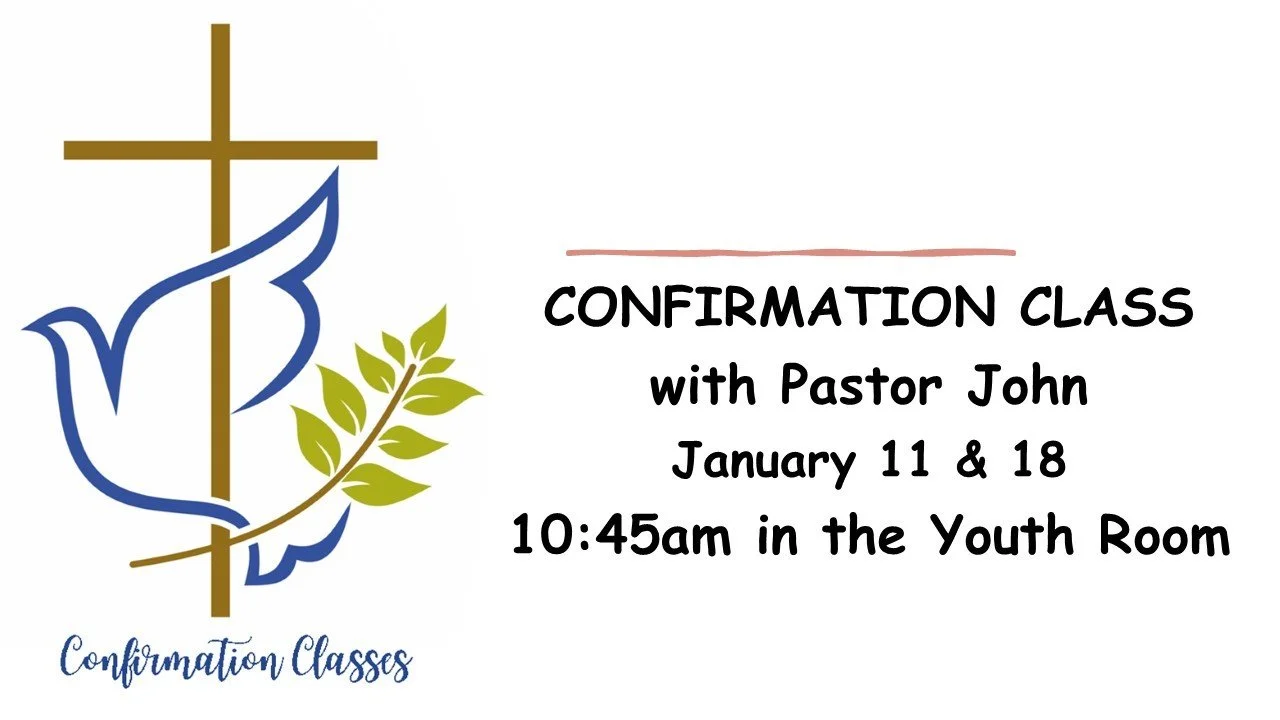 Confirmation Classes

CONFIRMATION CLASS
with Pastor John
January 11 & 18
10:45am in the Youth Room